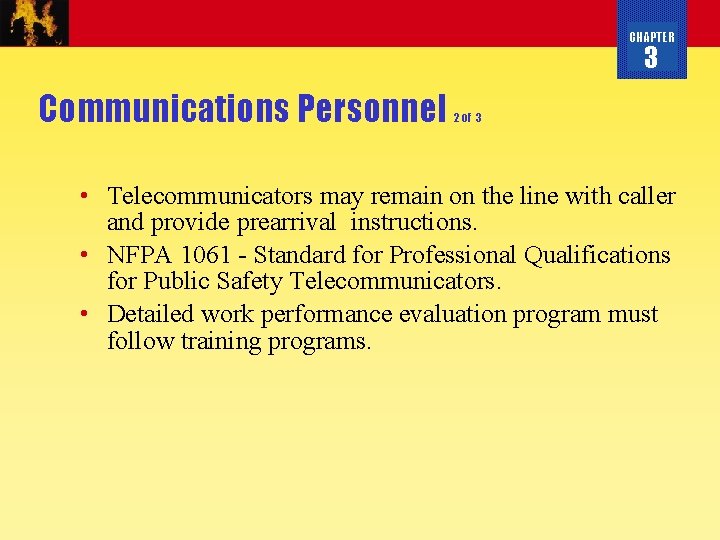 CHAPTER
3

Communications Personnel 2 of 3

• Telecommunicators may remain on the line with caller and provide prearrival instructions.
• NFPA 1061 - Standard for Professional Qualifications for Public Safety Telecommunicators.
• Detailed work performance evaluation program must follow training programs.